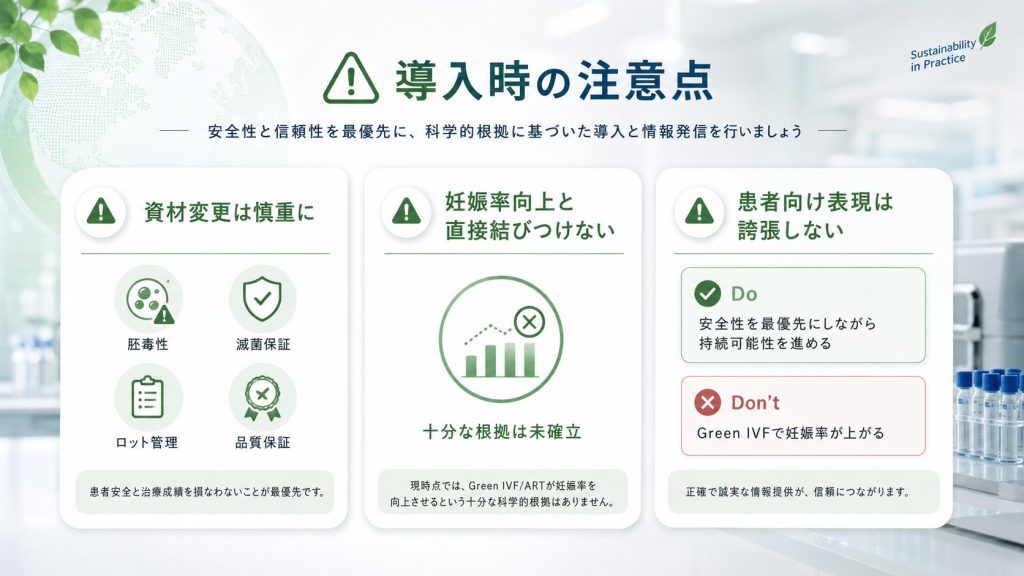 Sustainability in Practice

導入時の注意点

安全性と信頼性を最優先に、科学的根拠に基づいた導入と情報発信を行いましょう

資材変更は慎重に

胚毒性

滅菌保証

ロット管理

品質保証

患者安全と治療成績を損なわないことが最優先です。

妊娠率向上と直接結びつけない

十分な根拠は未確立

現時点では、Green IVF/ARTが妊娠率を向上させるという十分な科学的根拠はありません。

患者向け表現は誇張しない

Do

安全性を最優先にしながら持続可能性を進める

Don't

Green IVFで妊娠率が上がる

正確で誠実な情報提供が、信頼につながります。